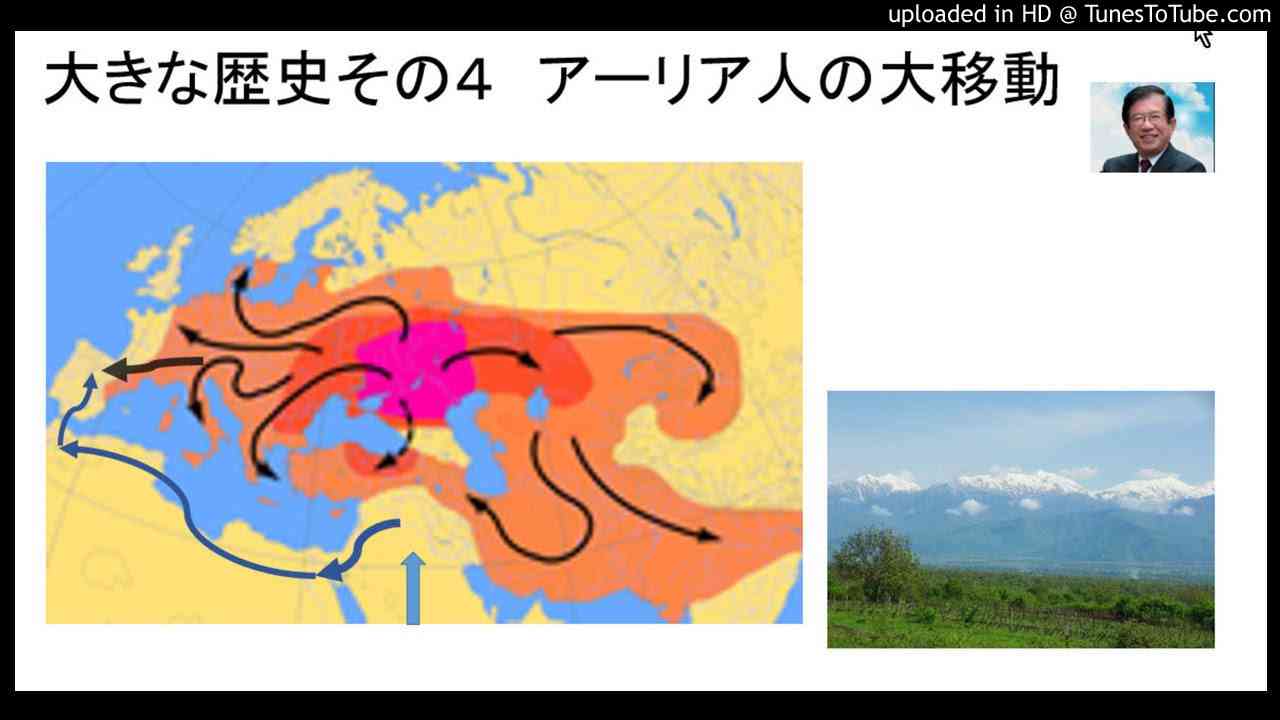 uploaded in HD @ TunesToTube.com

大きな歴史その４　アーリア人の大移動